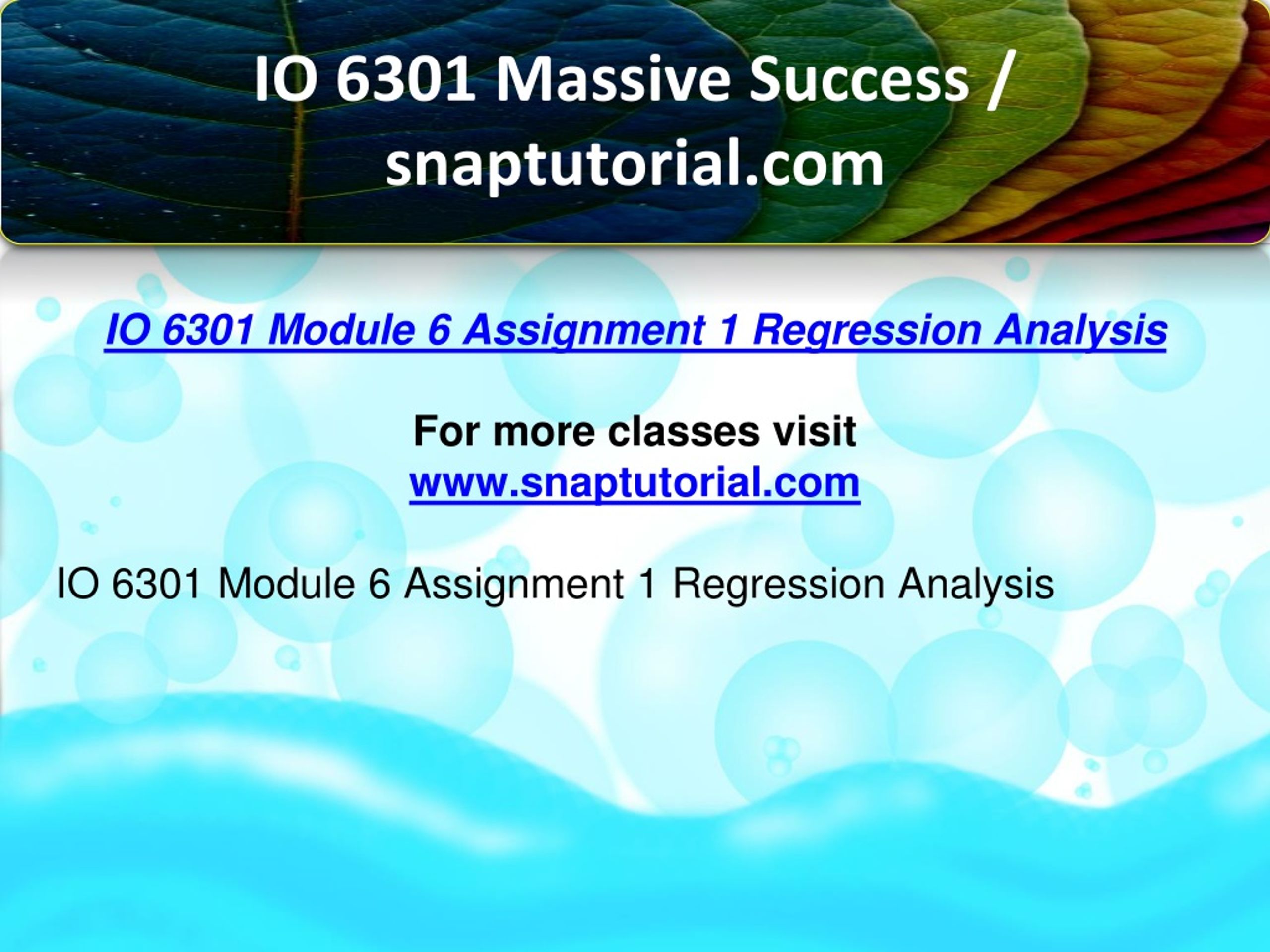 IO 6301 Massive Success / snaptutorial.com

IO 6301 Module 6 Assignment 1 Regression Analysis

For more classes visit
www.snaptutorial.com

IO 6301 Module 6 Assignment 1 Regression Analysis